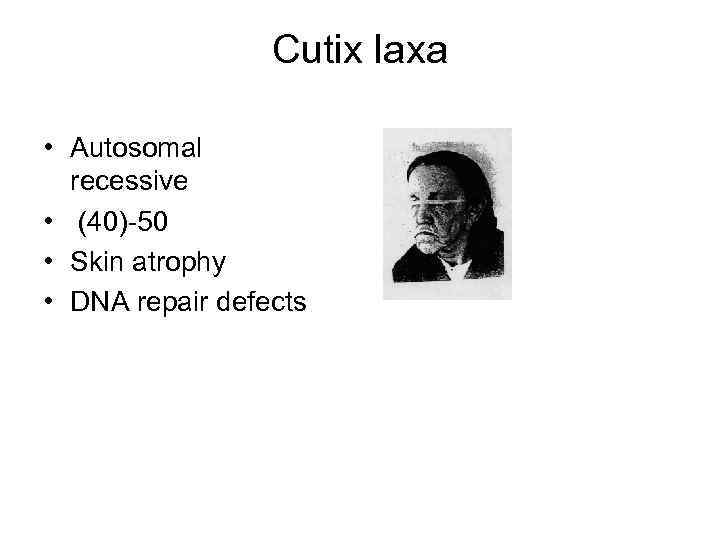 Cutix laxa

• Autosomal recessive
• (40)-50
• Skin atrophy
• DNA repair defects